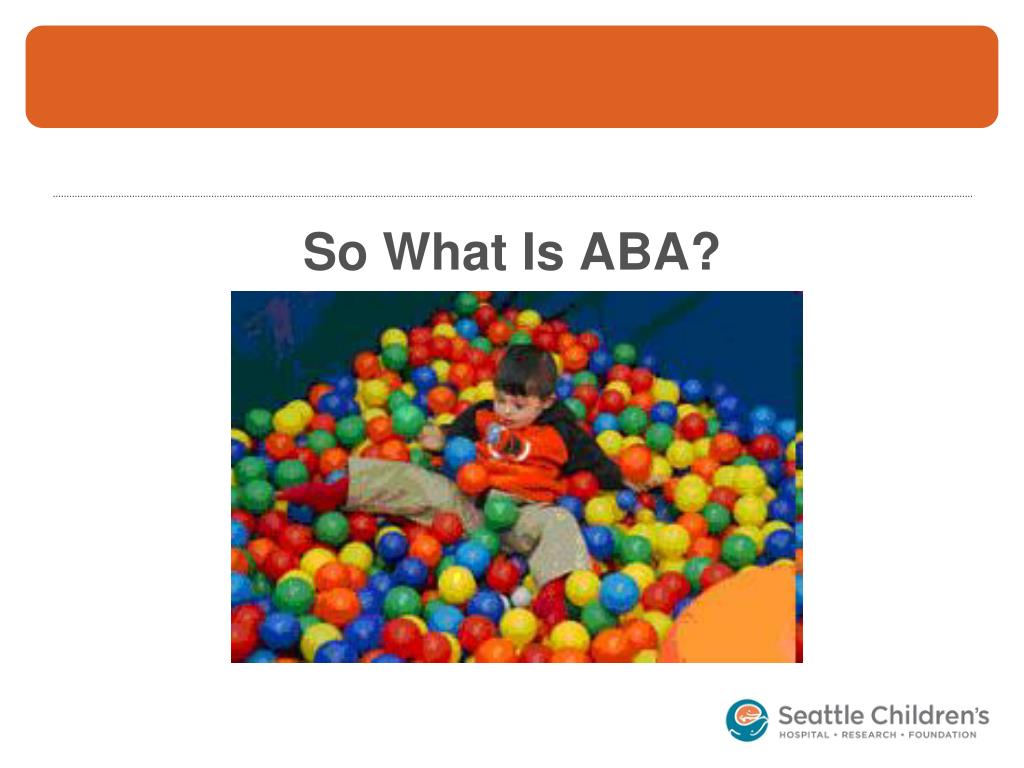 So What Is ABA?

Seattle Children's
HOSPITAL • RESEARCH • FOUNDATION